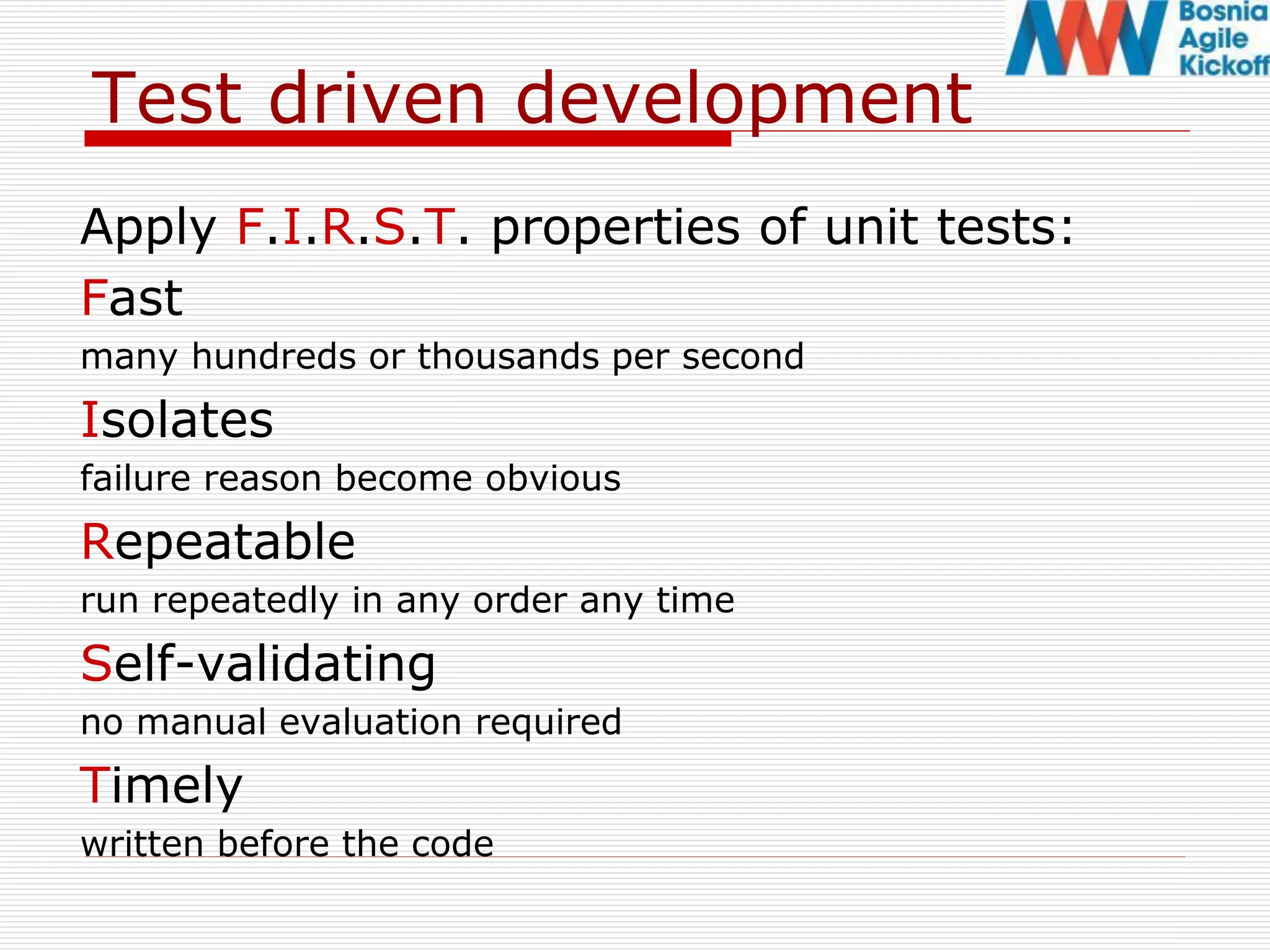 Bosnia
Agile
Kickoff

Test driven development

Apply F.I.R.S.T. properties of unit tests:

Fast

many hundreds or thousands per second

Isolates

failure reason become obvious

Repeatable

run repeatedly in any order any time

Self-validating

no manual evaluation required

Timely

written before the code